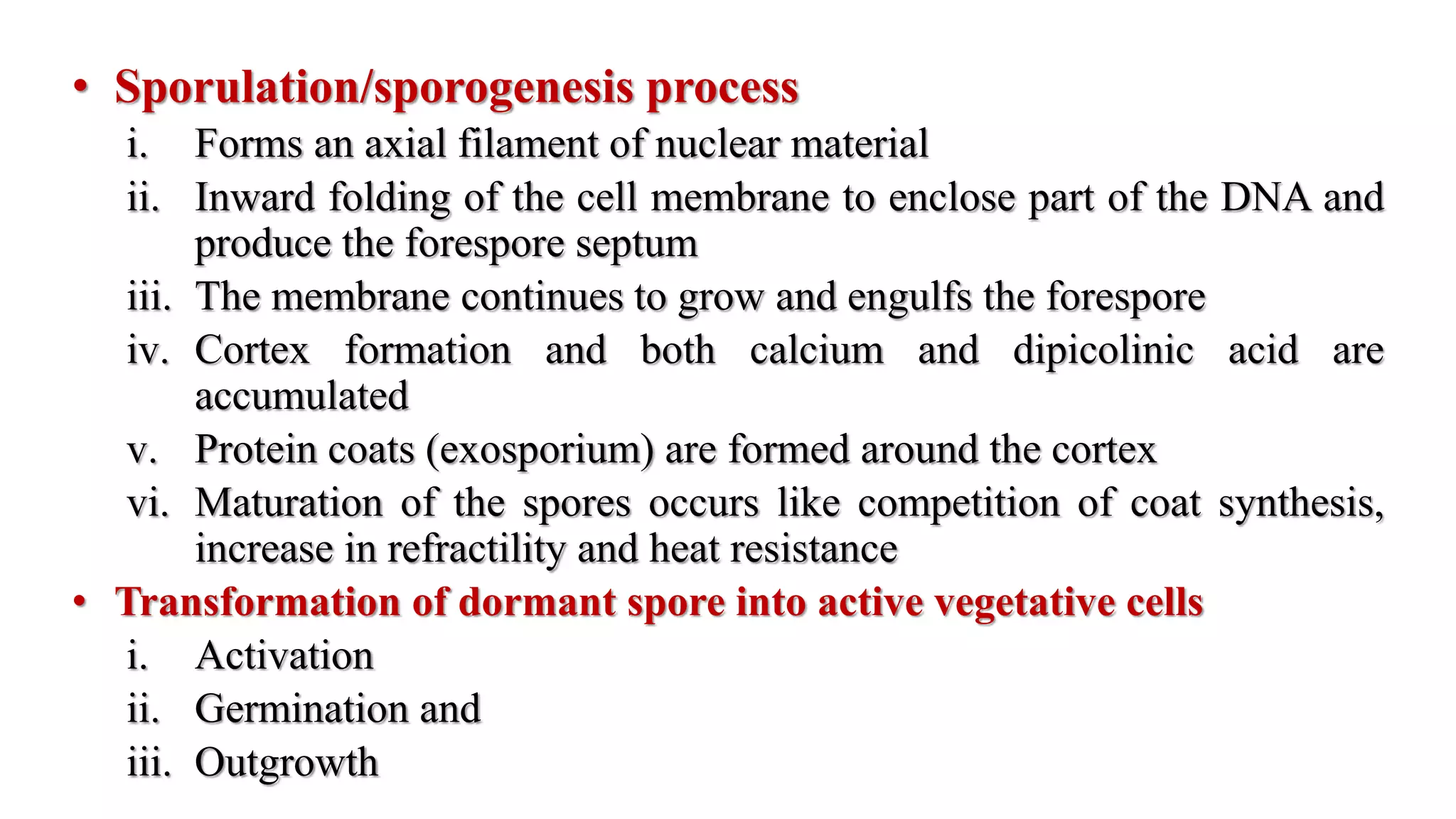 • Sporulation/sporogenesis process

i. Forms an axial filament of nuclear material

ii. Inward folding of the cell membrane to enclose part of the DNA and produce the forespore septum

iii. The membrane continues to grow and engulfs the forespore

iv. Cortex formation and both calcium and dipicolinic acid are accumulated

v. Protein coats (exosporium) are formed around the cortex

vi. Maturation of the spores occurs like competition of coat synthesis, increase in refractility and heat resistance

• Transformation of dormant spore into active vegetative cells

i. Activation

ii. Germination and

iii. Outgrowth